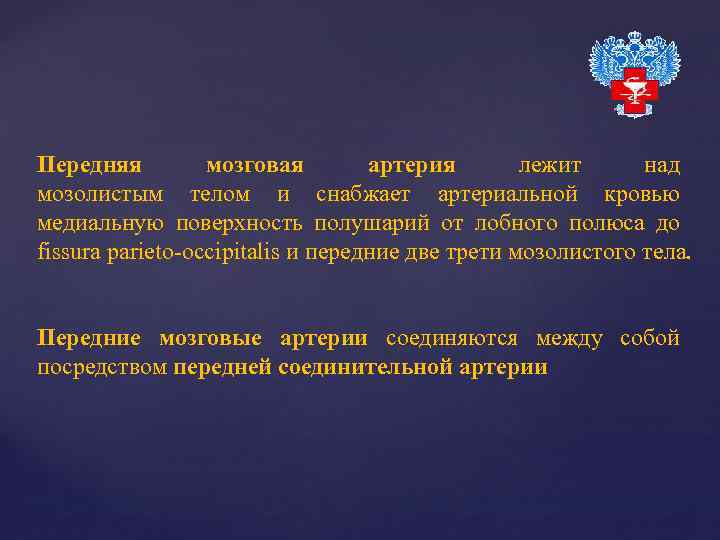 Передняя мозговая артерия лежит над мозолистым телом и снабжает артериальной кровью медиальную поверхность полушарий от лобного полюса до fissura parieto-occipitalis и передние две трети мозолистого тела.

Передние мозговые артерии соединяются между собой посредством передней соединительной артерии